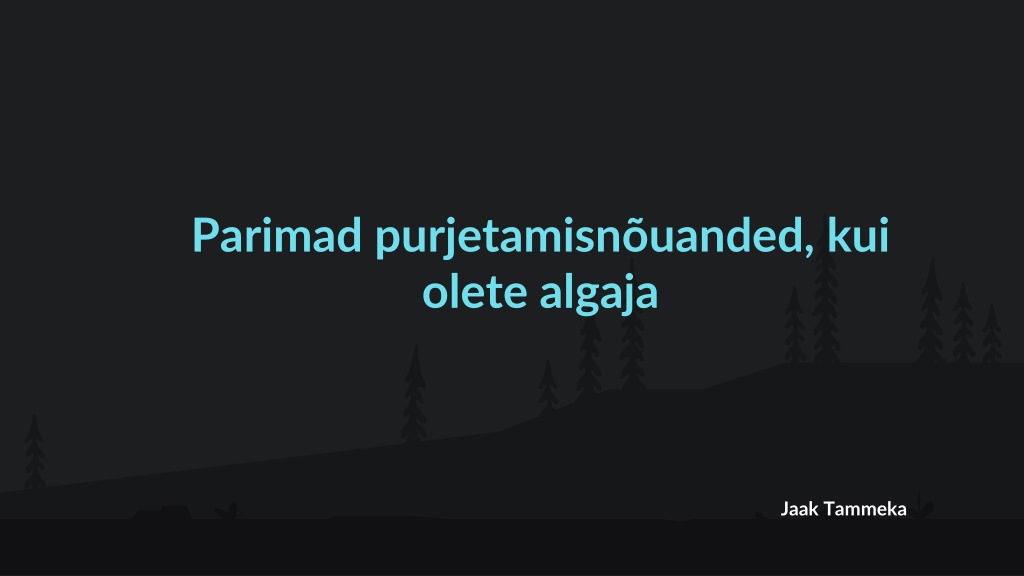 Parimad purjetamisnõuanded, kui olete algaja

Jaak Tammeka